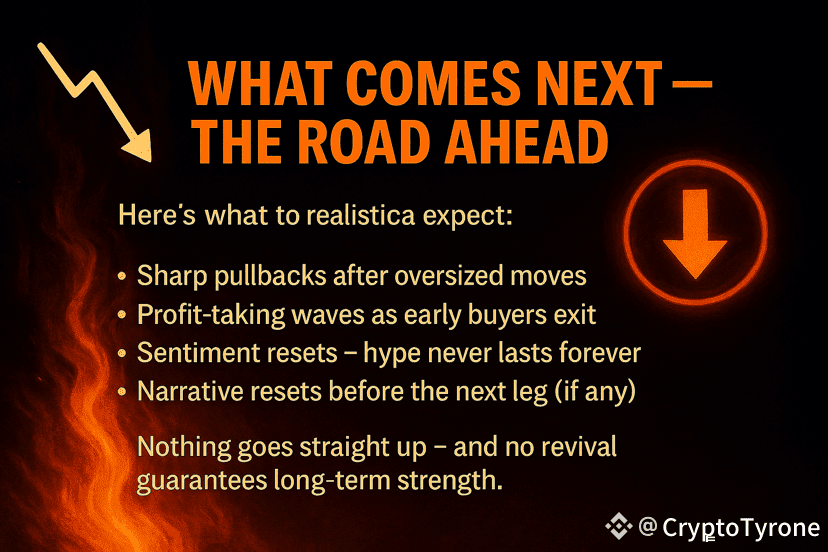 WHAT COMES NEXT — THE ROAD AHEAD

Here's what to realistica expect:

• Sharp pullbacks after oversized moves
• Profit-taking waves as early buyers exit
• Sentiment resets – hype never lasts forever
• Narrative resets before the next leg (if any)

Nothing goes straight up – and no revival guarantees long-term strength.

@ CryptoTyrone